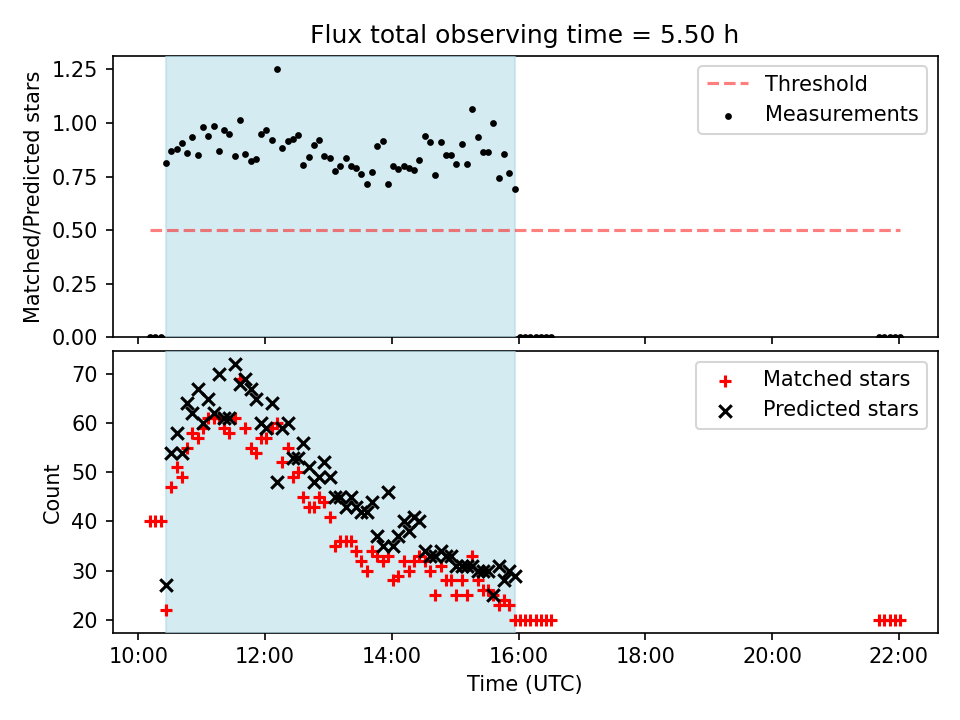 Flux total observing time = 5.50 h

Matched/Predicted stars

1.25
1.00
0.75
0.50
0.25
0.00

Threshold
Measurements

Count

70
60
50
40
30
20

Matched stars
Predicted stars

10:00
12:00
14:00
16:00
18:00
20:00
22:00

Time (UTC)